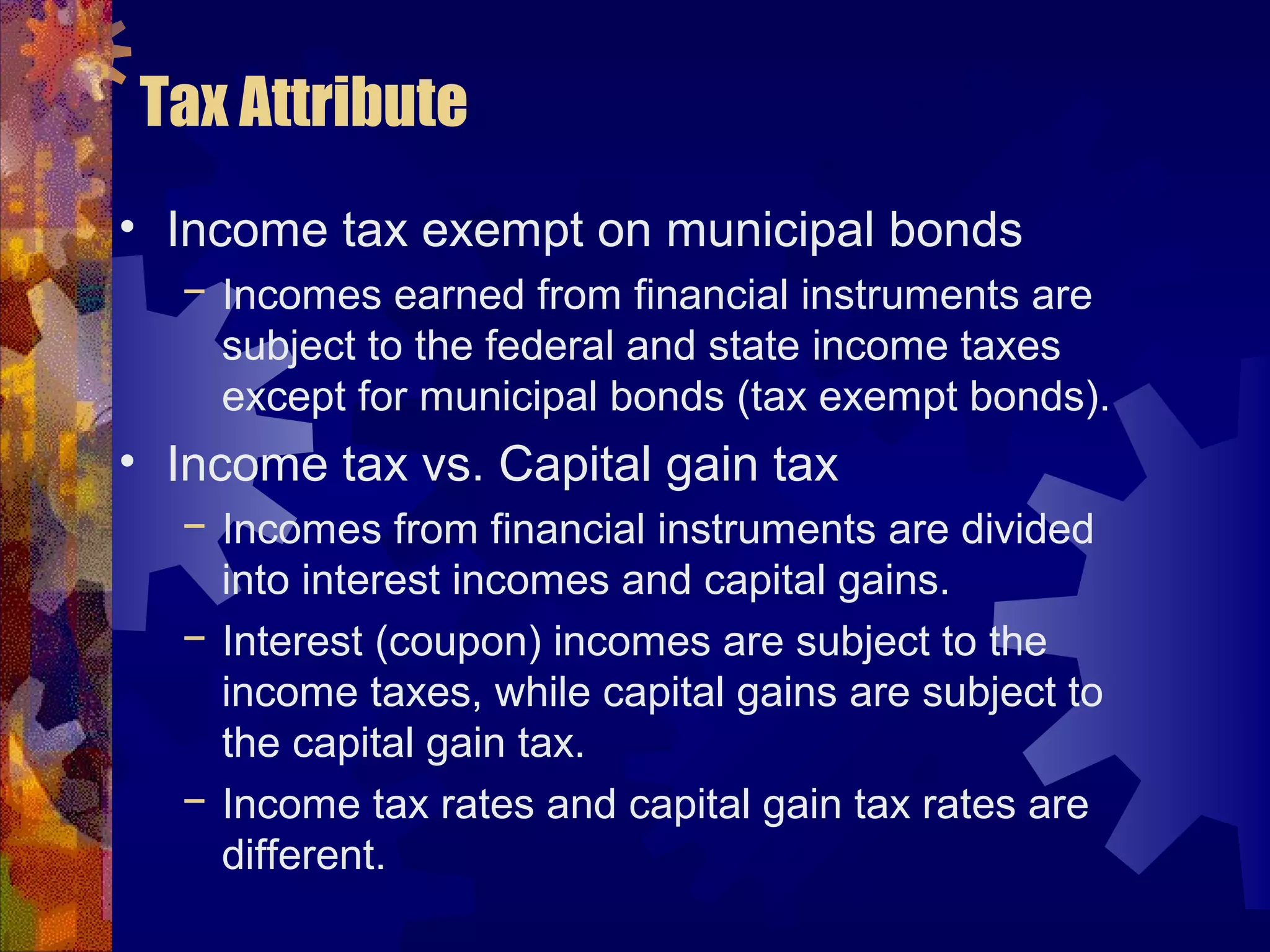 Tax Attribute

• Income tax exempt on municipal bonds
  – Incomes earned from financial instruments are subject to the federal and state income taxes except for municipal bonds (tax exempt bonds).
• Income tax vs. Capital gain tax
  – Incomes from financial instruments are divided into interest incomes and capital gains.
  – Interest (coupon) incomes are subject to the income taxes, while capital gains are subject to the capital gain tax.
  – Income tax rates and capital gain tax rates are different.